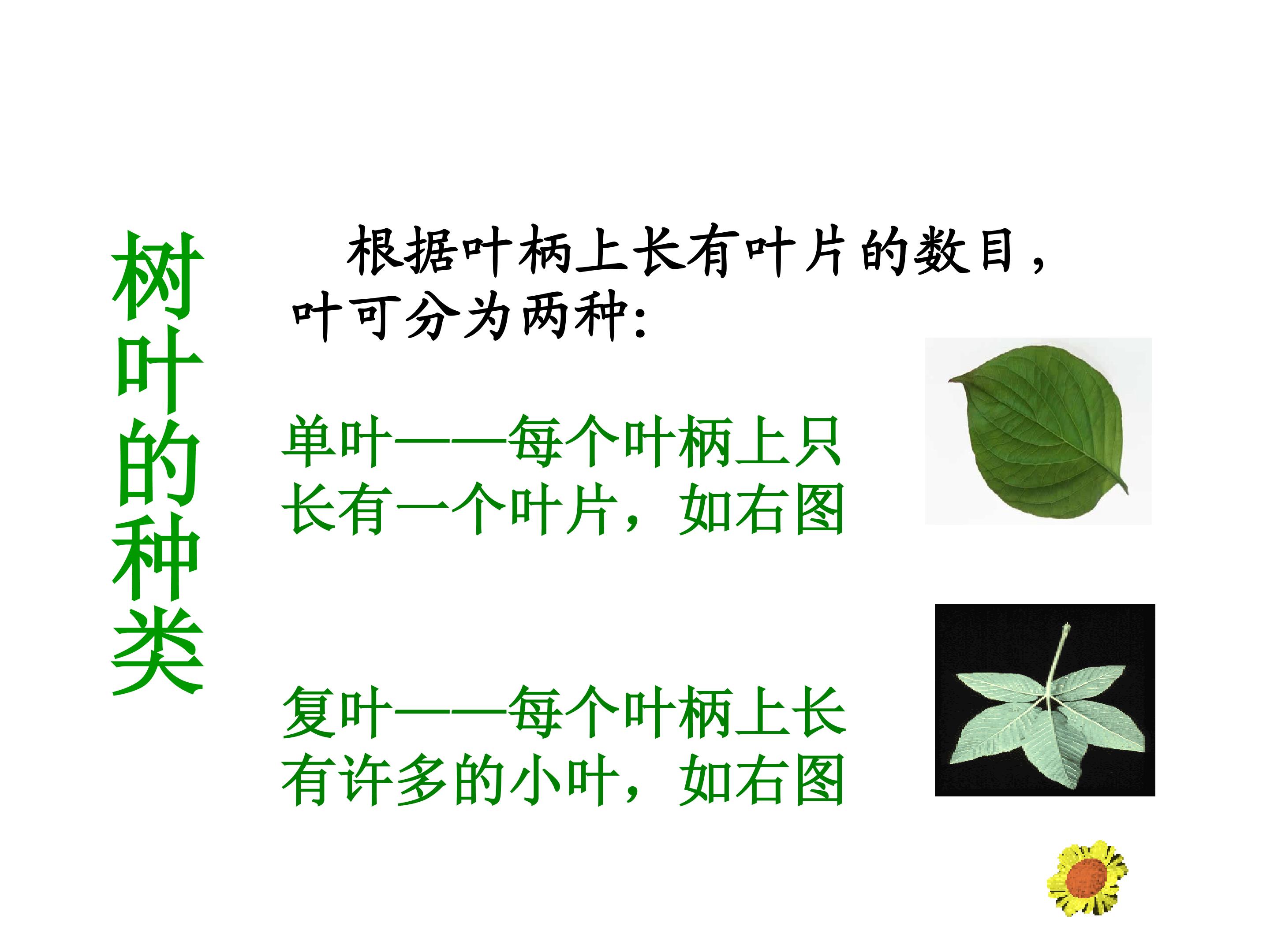 树叶的种类

根据叶柄上长有叶片的数目，叶可分为两种:

单叶——每个叶柄上只长有一个叶片，如右图

复叶——每个叶柄上长有许多的小叶，如右图